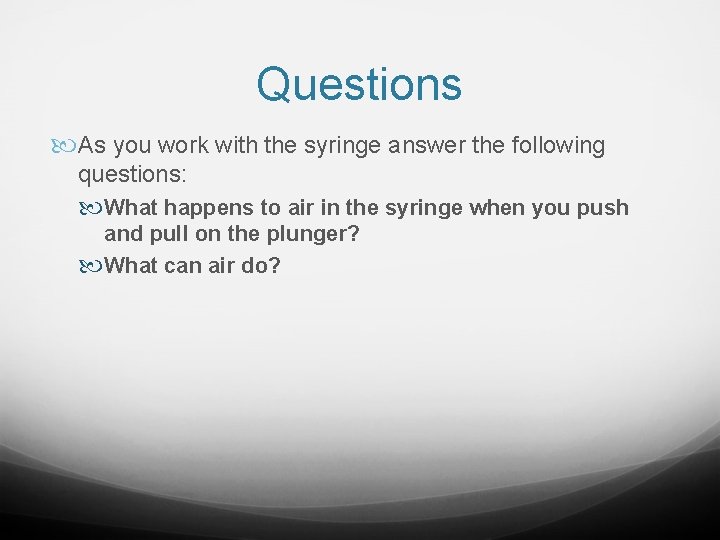 Questions

As you work with the syringe answer the following questions:

What happens to air in the syringe when you push and pull on the plunger?

What can air do?